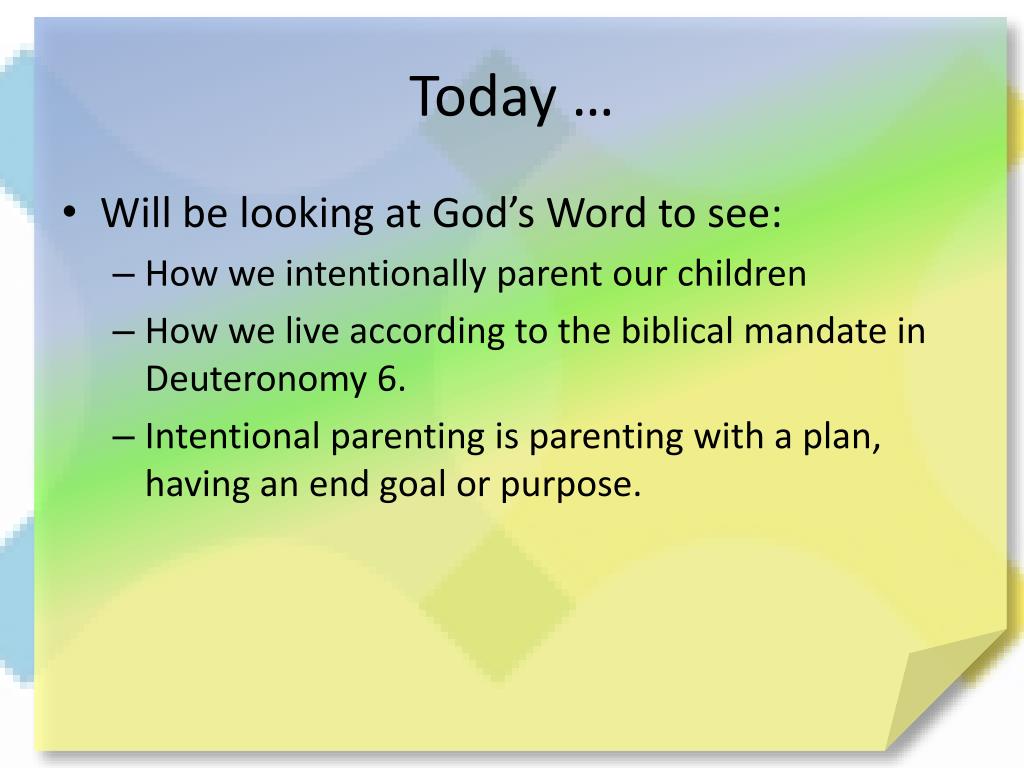 Today …

• Will be looking at God’s Word to see:
– How we intentionally parent our children
– How we live according to the biblical mandate in Deuteronomy 6.
– Intentional parenting is parenting with a plan, having an end goal or purpose.